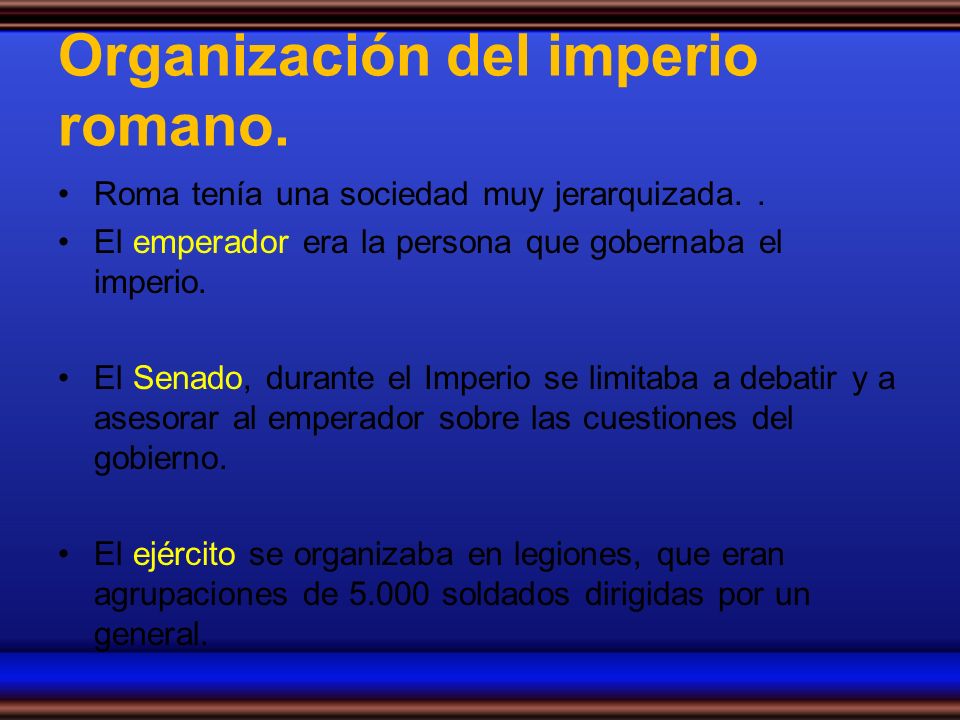 Organización del imperio romano.

• Roma tenía una sociedad muy jerarquizada. .

• El emperador era la persona que gobernaba el imperio.

• El Senado, durante el Imperio se limitaba a debatir y a asesorar al emperador sobre las cuestiones del gobierno.

• El ejército se organizaba en legiones, que eran agrupaciones de 5.000 soldados dirigidas por un general.